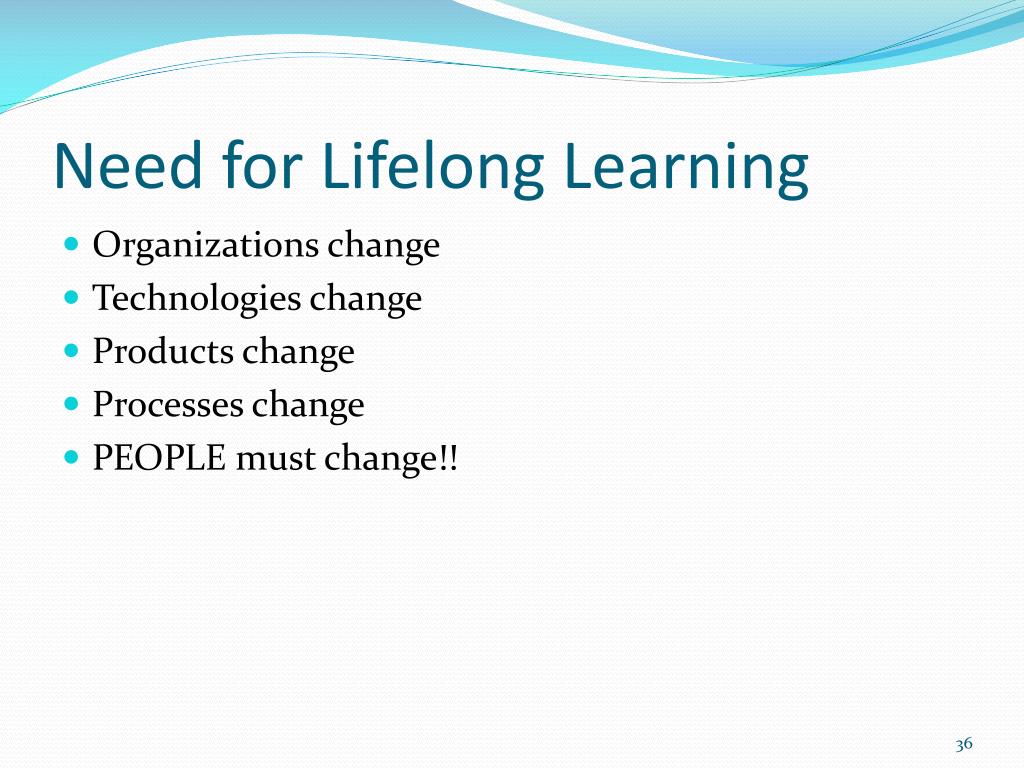 Need for Lifelong Learning

- Organizations change
- Technologies change
- Products change
- Processes change
- PEOPLE must change!!

36